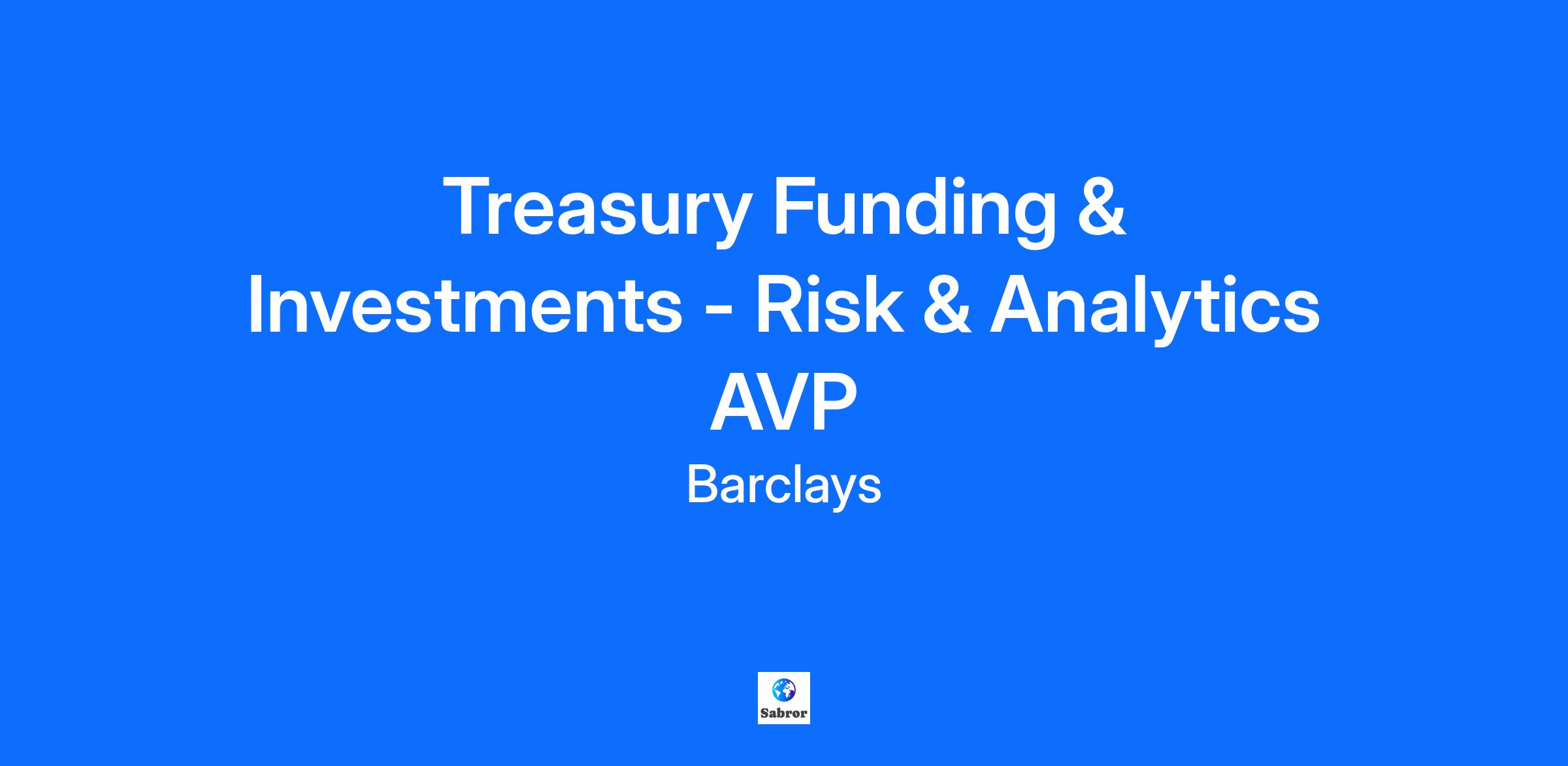 Treasury Funding & Investments - Risk & Analytics AVP

Barclays

Sabror